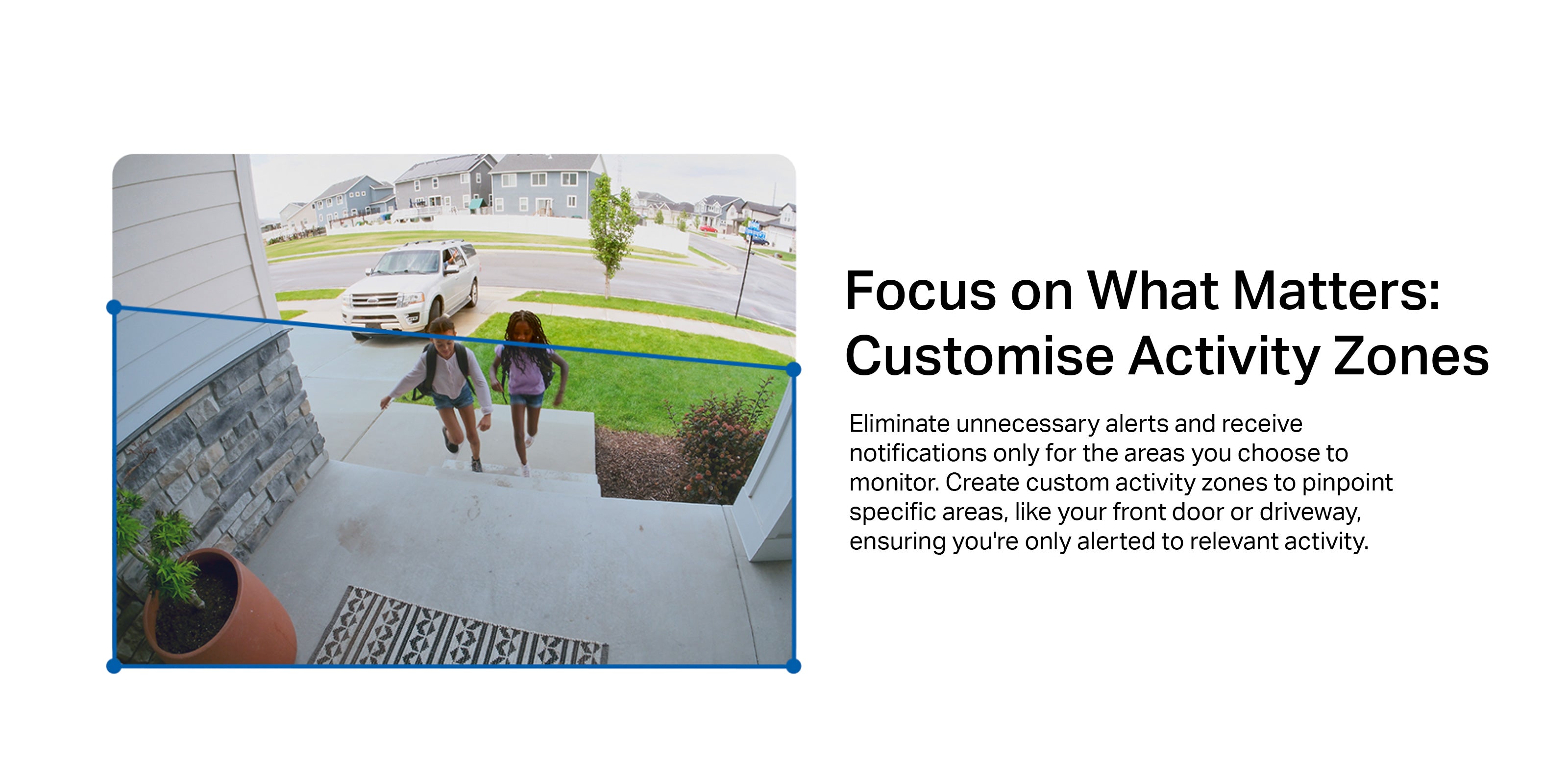 Focus on What Matters: Customise Activity Zones

Eliminate unnecessary alerts and receive notifications only for the areas you choose to monitor. Create custom activity zones to pinpoint specific areas, like your front door or driveway, ensuring you're only alerted to relevant activity.